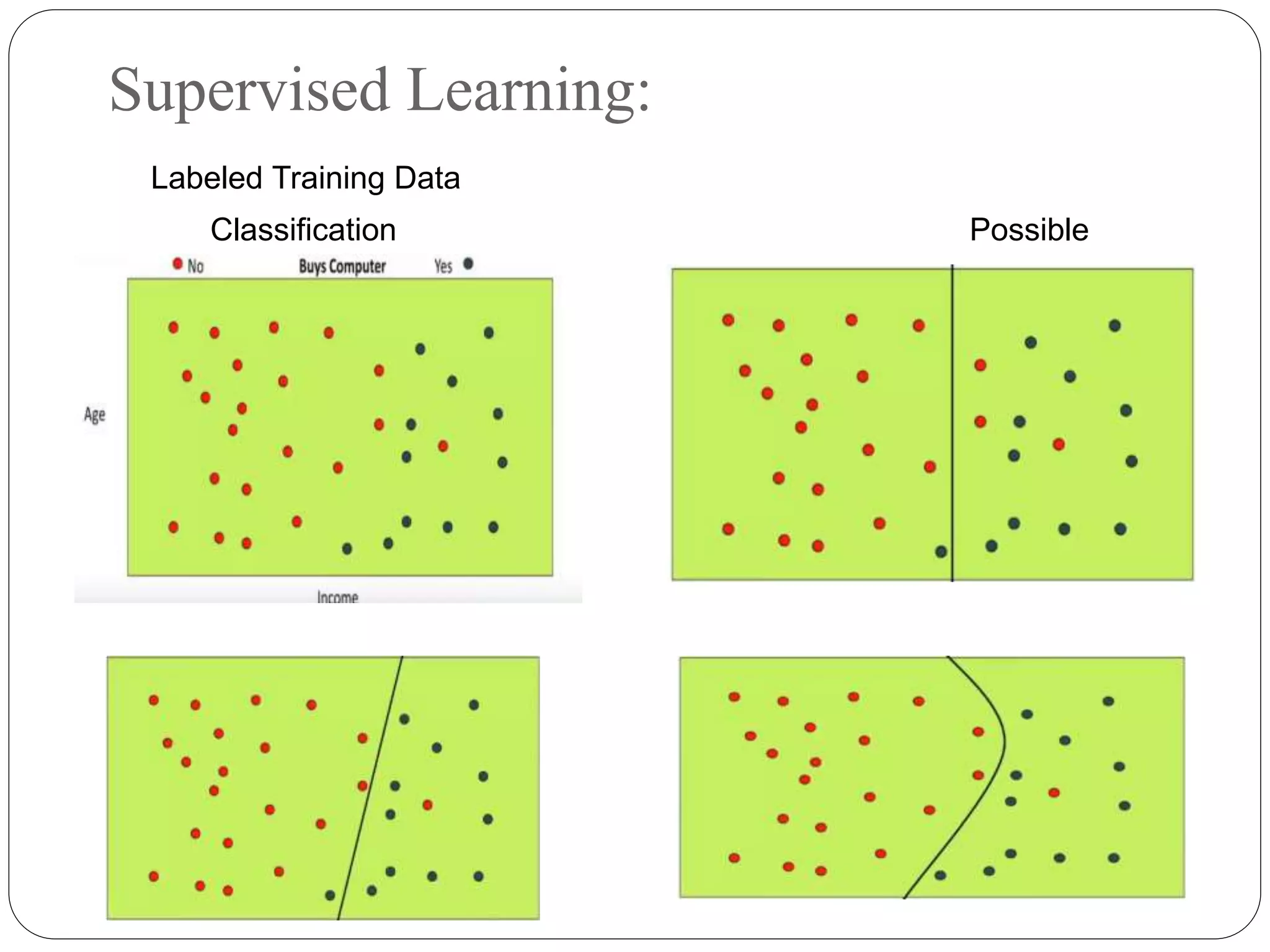 Supervised Learning:

Labeled Training Data

Classification

Possible

No Buys Computer Yes

Age

Income